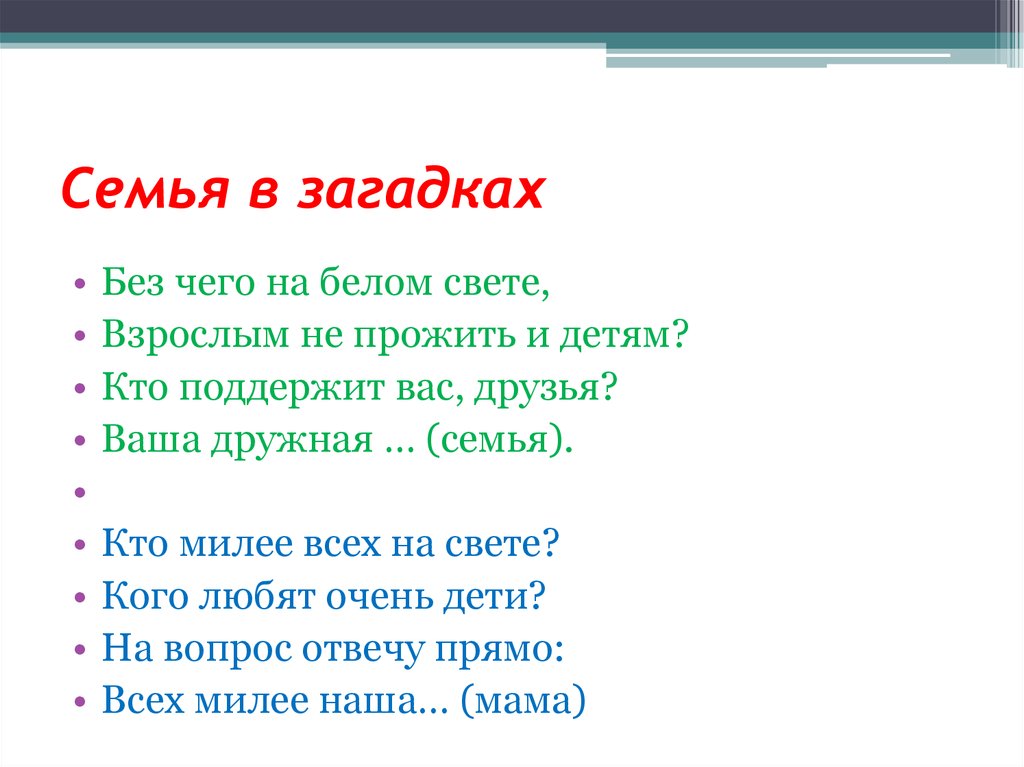 Семья в загадках

• Без чего на белом свете,
• Взрослым не прожить и детям?
• Кто поддержит вас, друзья?
• Ваша дружная … (семья).
•
• Кто милее всех на свете?
• Кого любят очень дети?
• На вопрос отвечу прямо:
• Всех милее наша… (мама)